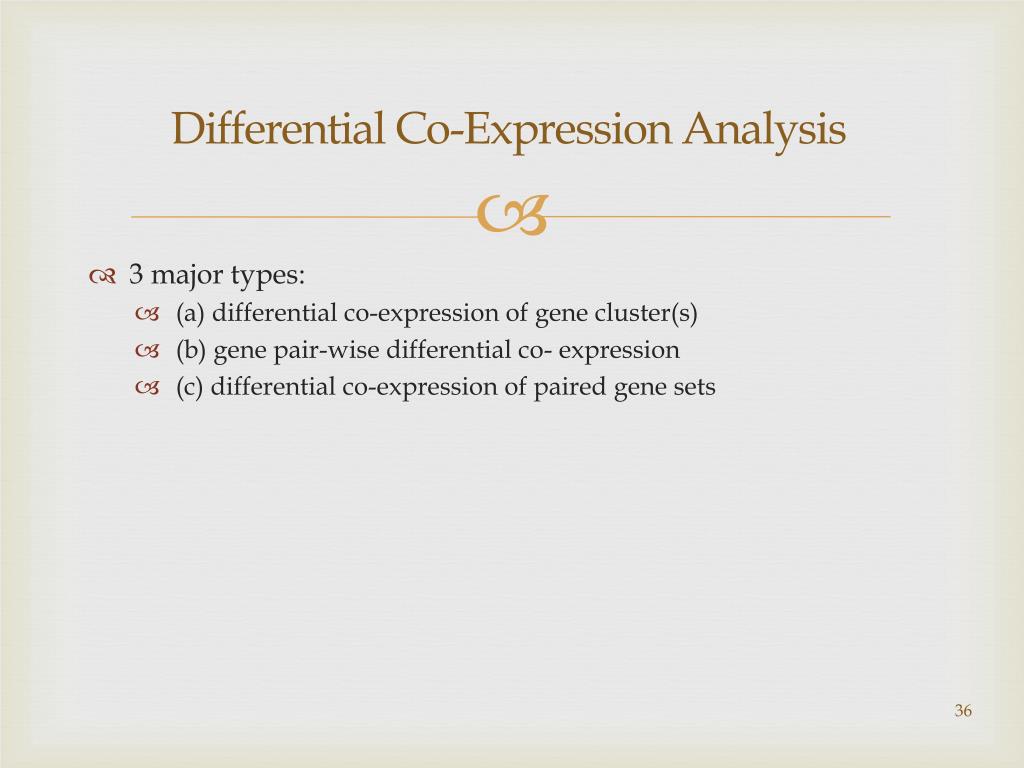 Differential Co-Expression Analysis

3 major types:

(a) differential co-expression of gene cluster(s)

(b) gene pair-wise differential co- expression

(c) differential co-expression of paired gene sets

36